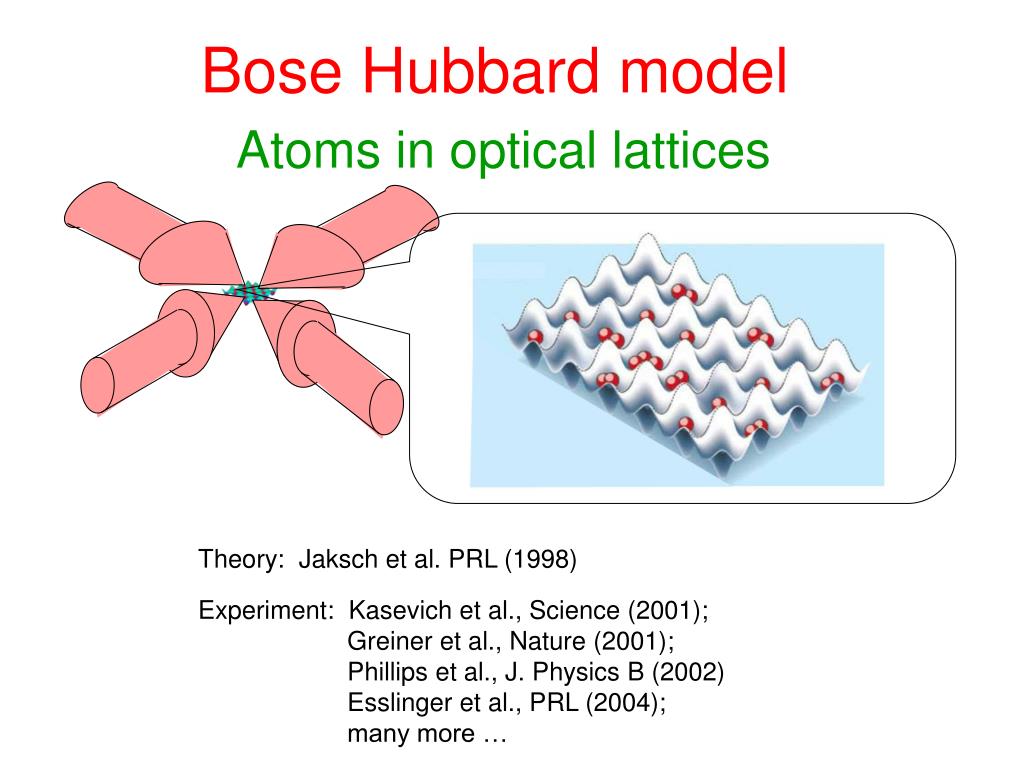 Bose Hubbard model
Atoms in optical lattices

Theory: Jaksch et al. PRL (1998)

Experiment: Kasevich et al., Science (2001);
Greiner et al., Nature (2001);
Phillips et al., J. Physics B (2002)
Esslinger et al., PRL (2004);
many more …